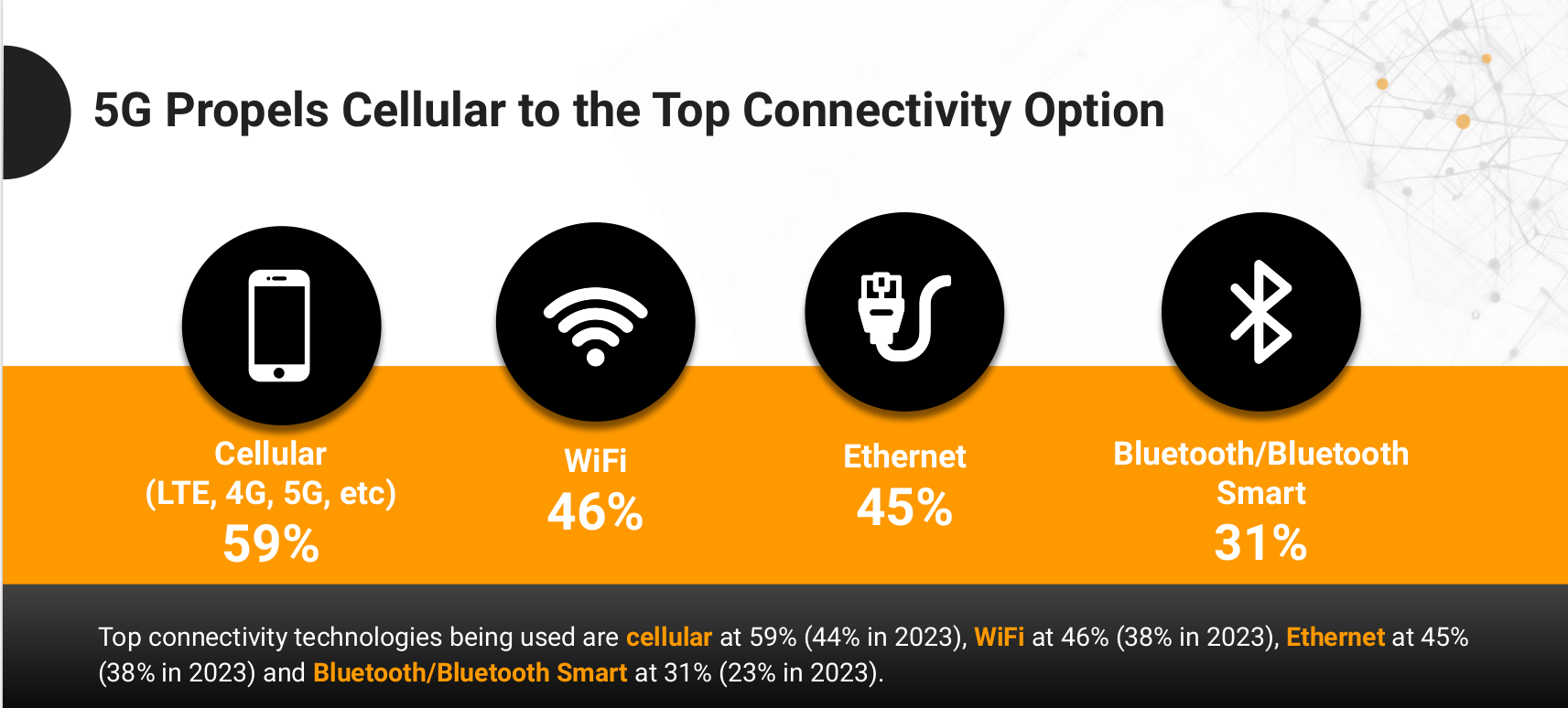 5G Propels Cellular to the Top Connectivity Option

Cellular
(LTE, 4G, 5G, etc)
59%

WiFi
46%

Ethernet
45%

Bluetooth/Bluetooth Smart
31%

Top connectivity technologies being used are cellular at 59% (44% in 2023), WiFi at 46% (38% in 2023), Ethernet at 45% (38% in 2023) and Bluetooth/Bluetooth Smart at 31% (23% in 2023).